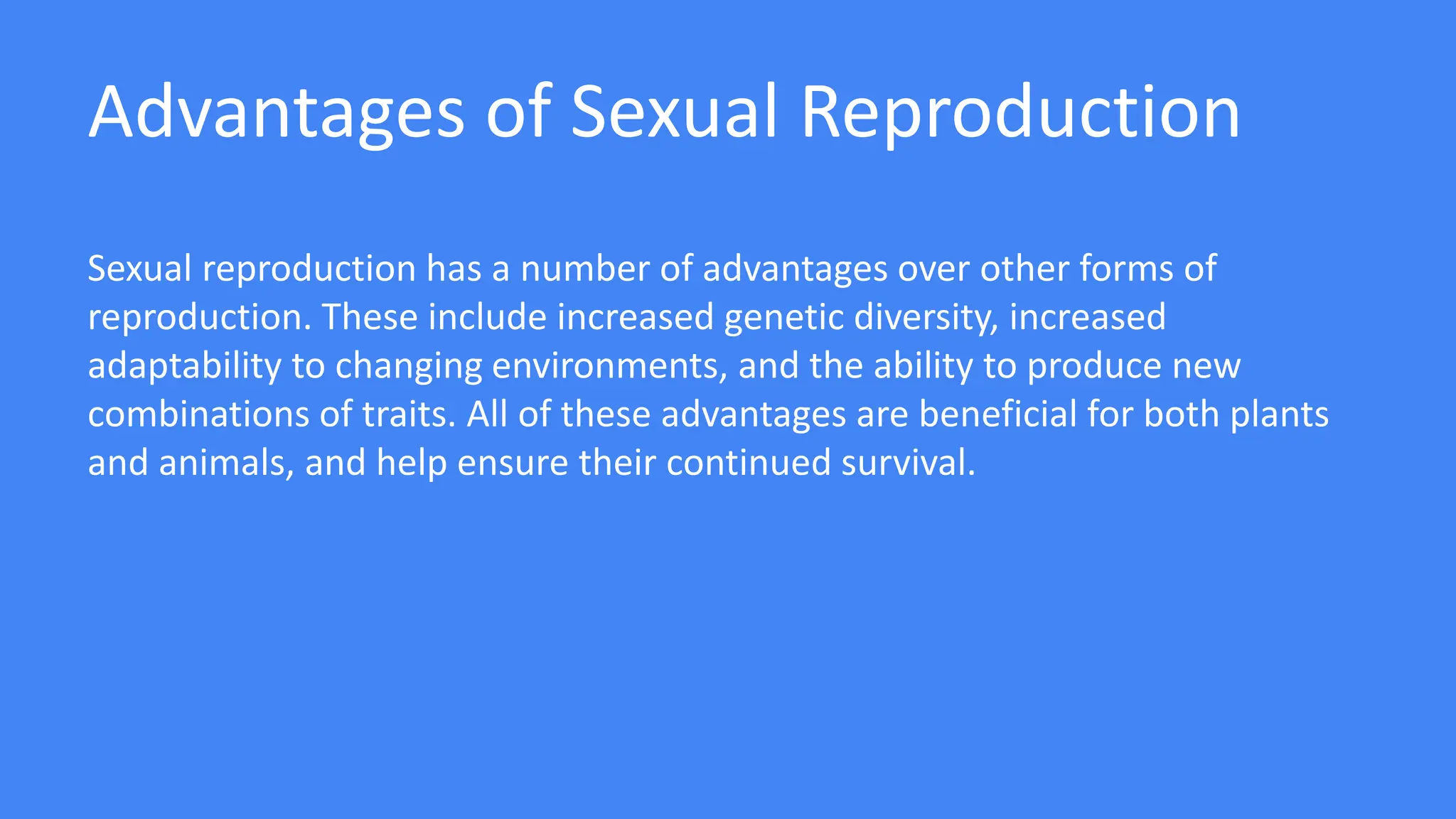 Advantages of Sexual Reproduction

Sexual reproduction has a number of advantages over other forms of reproduction. These include increased genetic diversity, increased adaptability to changing environments, and the ability to produce new combinations of traits. All of these advantages are beneficial for both plants and animals, and help ensure their continued survival.